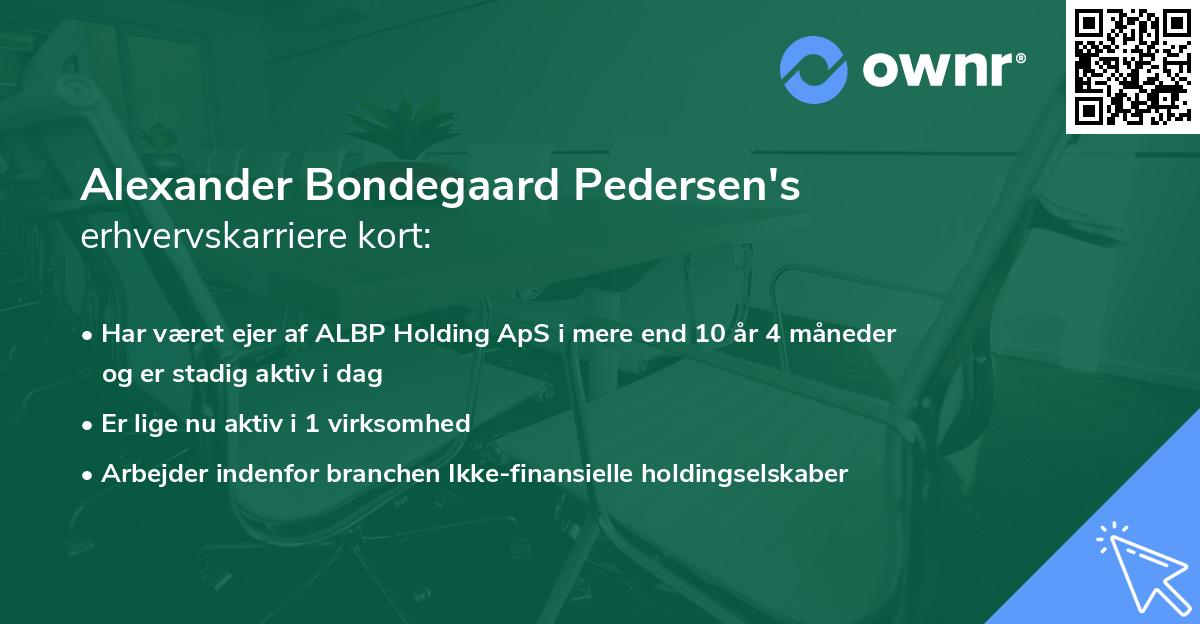 ownr®

Alexander Bondegaard Pedersen's erhvervskarriere kort:

• Har været ejer af ALBP Holding ApS i mere end 10 år 4 måneder og er stadig aktiv i dag

• Er lige nu aktiv i 1 virksomhed

• Arbejder indenfor branchen Ikke-finansielle holdingselskaber